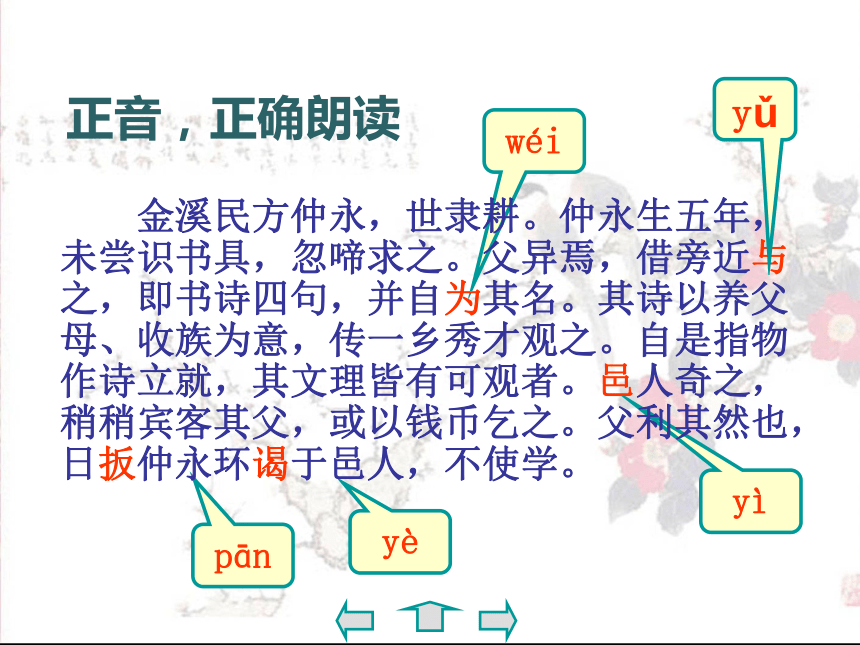 正音，正确朗读

wéi

yǔ

金溪民方仲永，世隶耕。仲永生五年，未尝识书具，忽啼求之。父异焉，借旁近与之，即书诗四句，并自为其名。其诗以养父母、收族为意，传一乡秀才观之。自是指物作诗立就，其文理皆有可观者。邑人奇之，稍稍宾客其父，或以钱币乞之。父利其然也，日扳仲永环谒于邑人，不使学。

yì

pān

yè